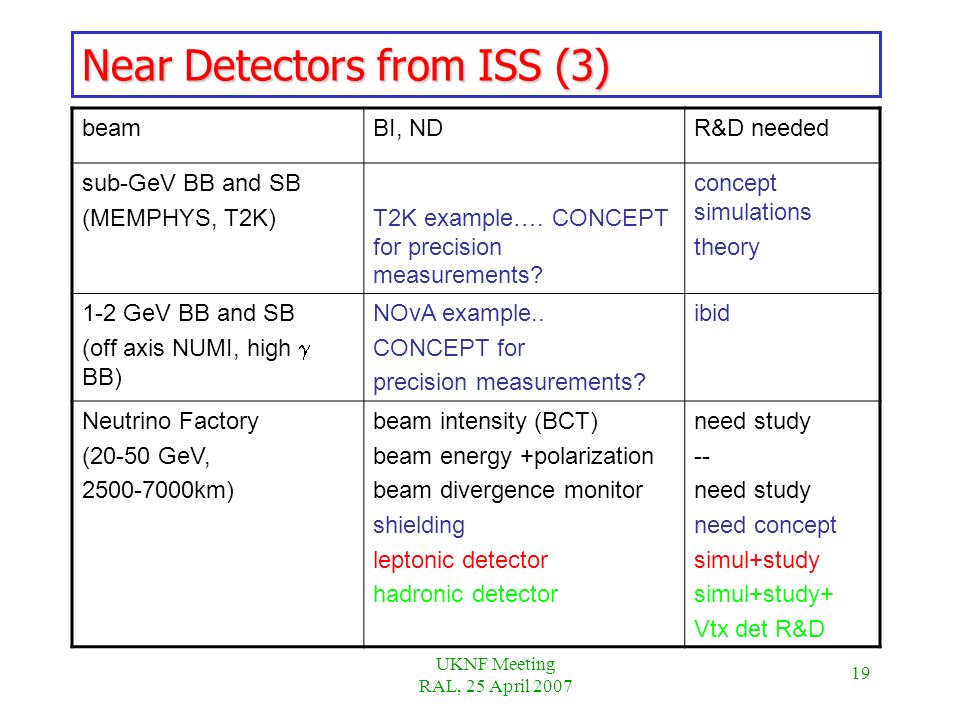 Near Detectors from ISS (3)

| beam | BI, ND | R&D needed |
|---|---|---|
| sub-GeV BB and SB (MEMPHYS, T2K) | T2K example…. CONCEPT for precision measurements? | concept simulations theory |
| 1-2 GeV BB and SB (off axis NUMI, high $\gamma$ BB) | NOvA example.. CONCEPT for precision measurements? | ibid |
| Neutrino Factory (20-50 GeV, 2500-7000km) | beam intensity (BCT) beam energy +polarization beam divergence monitor shielding leptonic detector hadronic detector | need study -- need study need concept simul+study simul+study+ Vtx det R&D |

UKNF Meeting
RAL, 25 April 2007

19